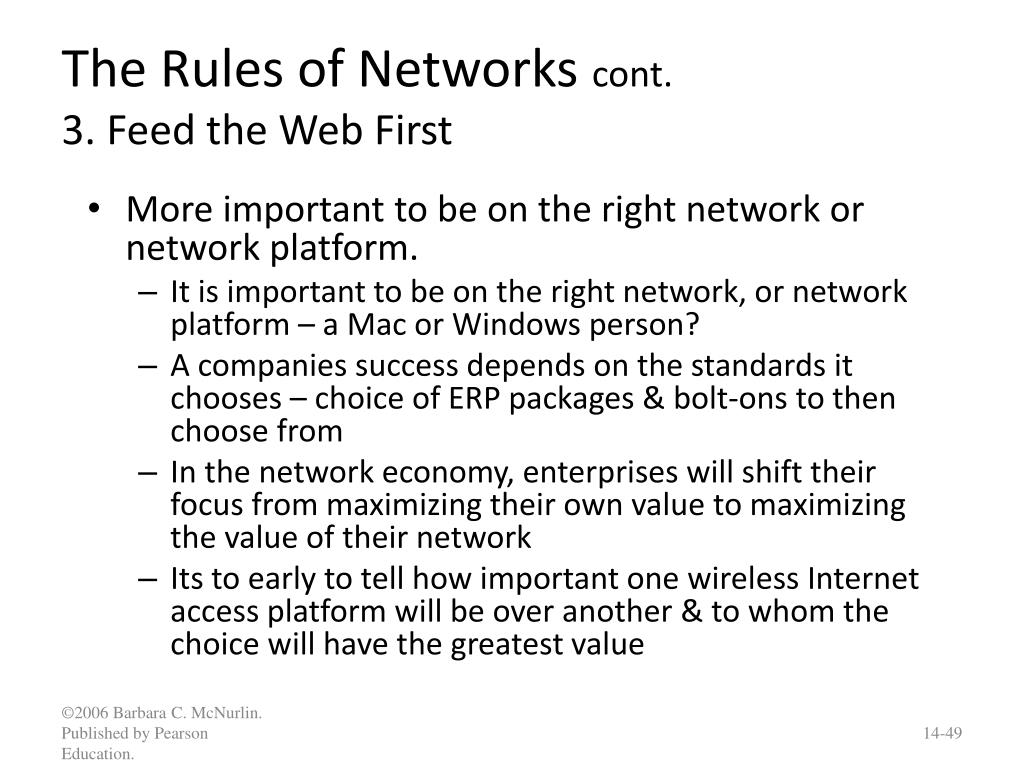 The Rules of Networks cont.
3. Feed the Web First

• More important to be on the right network or network platform.
– It is important to be on the right network, or network platform – a Mac or Windows person?
– A companies success depends on the standards it chooses – choice of ERP packages & bolt-ons to then choose from
– In the network economy, enterprises will shift their focus from maximizing their own value to maximizing the value of their network
– Its to early to tell how important one wireless Internet access platform will be over another & to whom the choice will have the greatest value

©2006 Barbara C. McNurlin. Published by Pearson Education.

14-49